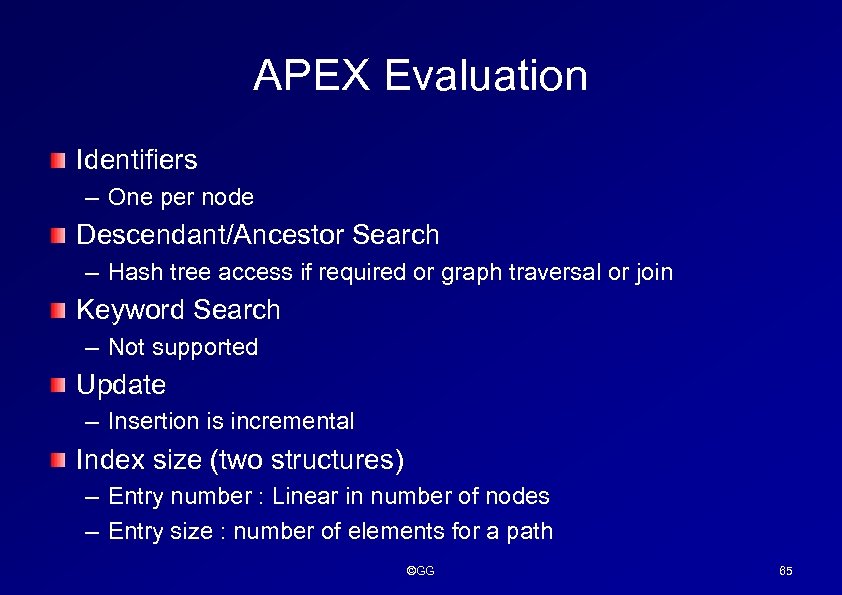 APEX Evaluation

Identifiers
– One per node

Descendant/Ancestor Search
– Hash tree access if required or graph traversal or join

Keyword Search
– Not supported

Update
– Insertion is incremental

Index size (two structures)
– Entry number : Linear in number of nodes
– Entry size : number of elements for a path

©GG

65